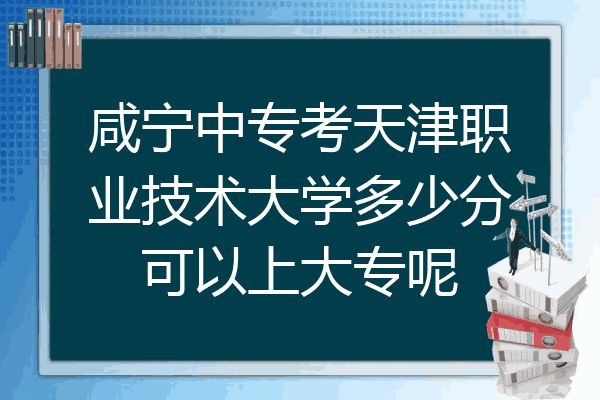 咸宁中专考天津职业技术大学多少分可以上大专呢